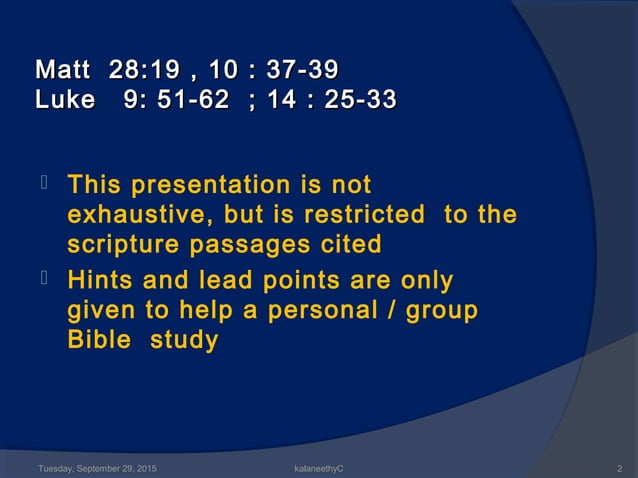 Matt 28:19 , 10 : 37-39
Luke 9: 51-62 ; 14 : 25-33

This presentation is not exhaustive, but is restricted to the scripture passages cited

Hints and lead points are only given to help a personal / group Bible study

Tuesday, September 29, 2015 kalaneethyC 2